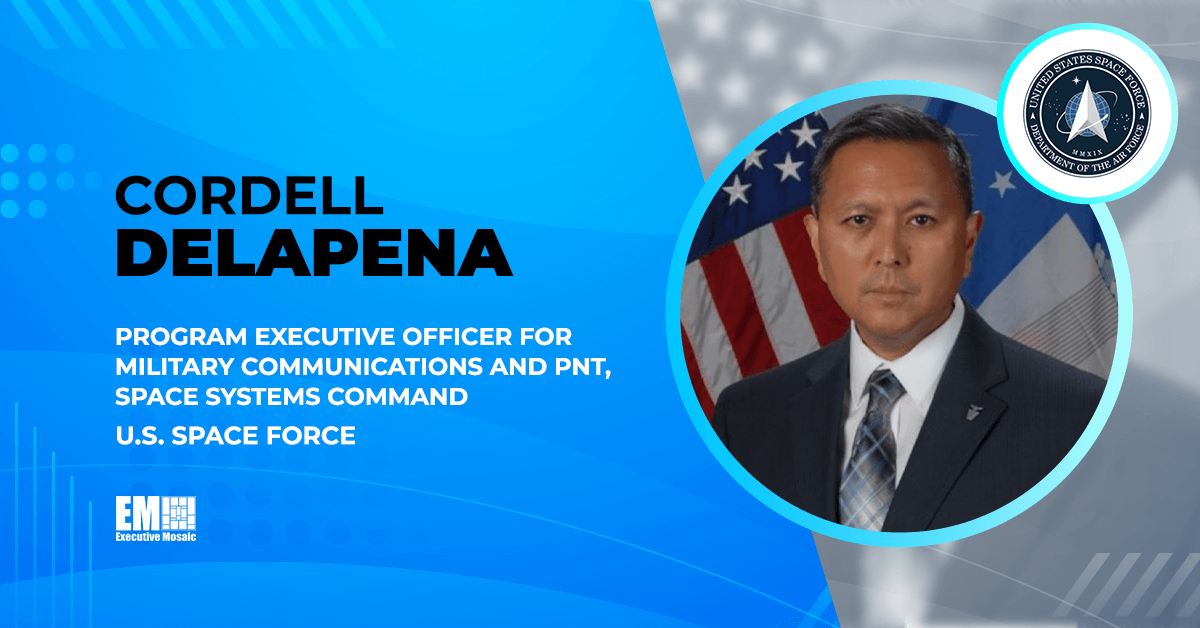 CORDELL
DELAPENA

PROGRAM EXECUTIVE OFFICER FOR MILITARY COMMUNICATIONS AND PNT, SPACE SYSTEMS COMMAND

U.S. SPACE FORCE

EM
Executive Mosaic

UNITED STATES SPACE FORCE
MMXIX
DEPARTMENT OF THE AIR FORCE